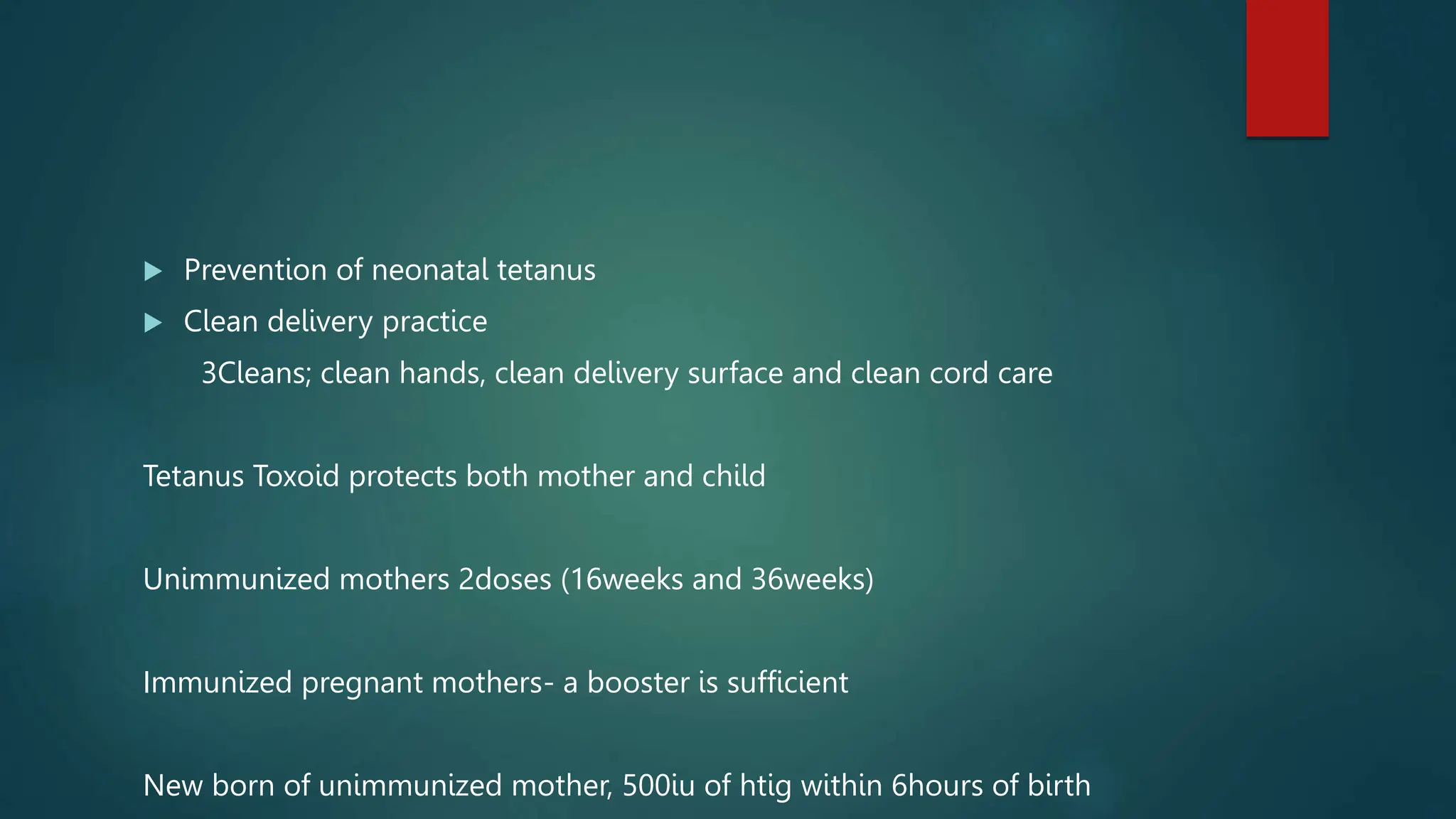 Prevention of neonatal tetanus

Clean delivery practice

3Cleans; clean hands, clean delivery surface and clean cord care

Tetanus Toxoid protects both mother and child

Unimmunized mothers 2doses (16weeks and 36weeks)

Immunized pregnant mothers- a booster is sufficient

New born of unimmunized mother, 500iu of htig within 6hours of birth